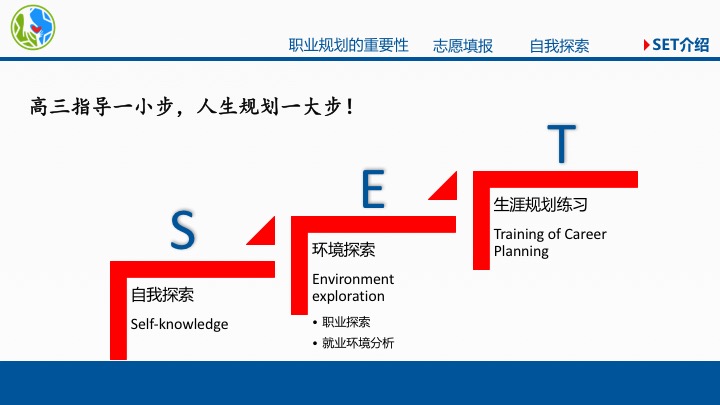 职业规划的重要性　志愿填报　自我探索　SET介绍

高三指导一小步，人生规划一大步！

S

自我探索

Self-knowledge

E

环境探索

Environment exploration

• 职业探索
• 就业环境分析

T

生涯规划练习

Training of Career Planning